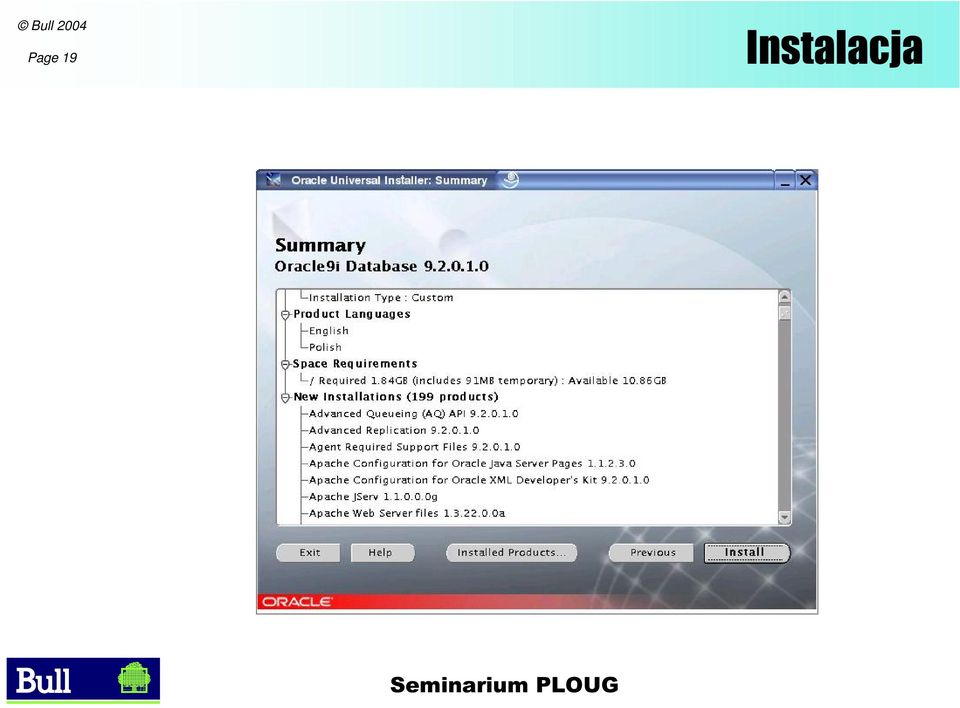 © Bull 2004
Page 19

Instalacja

Oracle Universal Installer: Summary

Summary
Oracle9i Database 9.2.0.1.0

Installation Type : Custom
Product Languages
English
Polish
Space Requirements
/ Required 1.84GB (includes 91MB temporary) : Available 10.86GB
New Installations (199 products)
Advanced Queueing (AQ) API 9.2.0.1.0
Advanced Replication 9.2.0.1.0
Agent Required Support Files 9.2.0.1.0
Apache Configuration for Oracle Java Server Pages 1.1.2.3.0
Apache Configuration for Oracle XML Developer's Kit 9.2.0.1.0
Apache JServ 1.1.0.0.0g
Apache Web Server files 1.3.22.0.0a

Exit
Help
Installed Products...
Previous
Install

ORACLE

Bull

Seminarium PLOUG